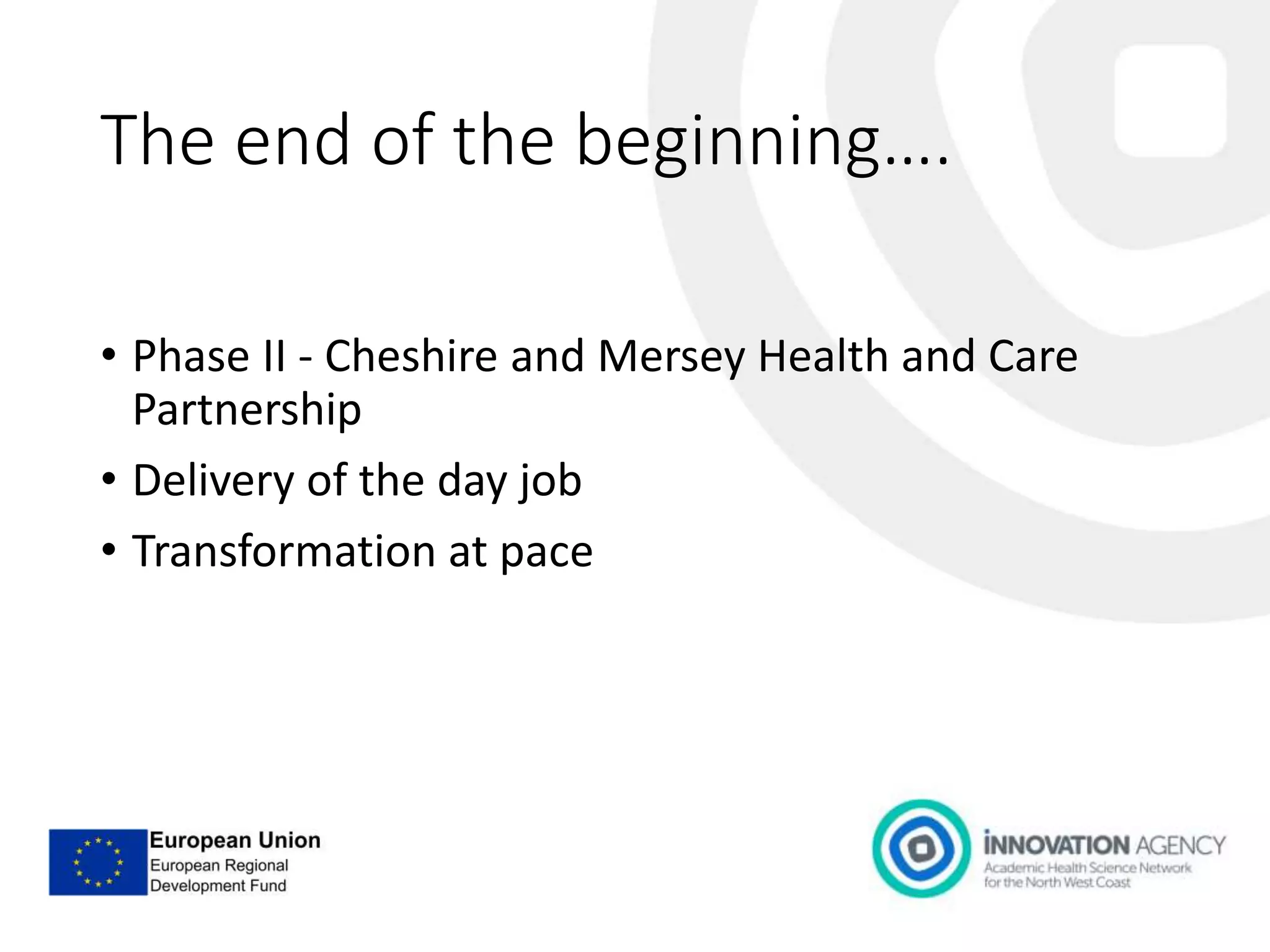 The end of the beginning….

• Phase II - Cheshire and Mersey Health and Care Partnership
• Delivery of the day job
• Transformation at pace

European Union
European Regional Development Fund

INNOVATION AGENCY
Academic Health Science Network for the North West Coast